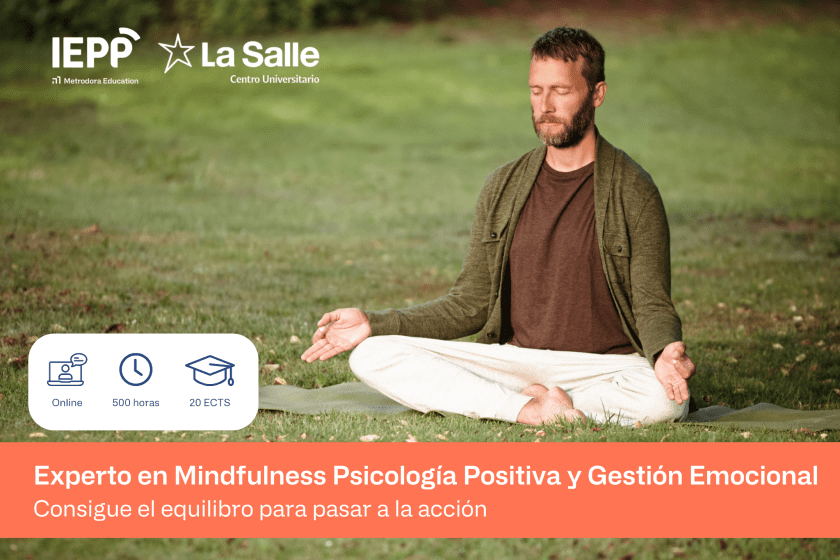 IEPP
Metrodora Education

La Salle
Centro Universitario

Online
500 horas
20 ECTS

Experto en Mindfulness Psicología Positiva y Gestión Emocional
Consigue el equilibro para pasar a la acción